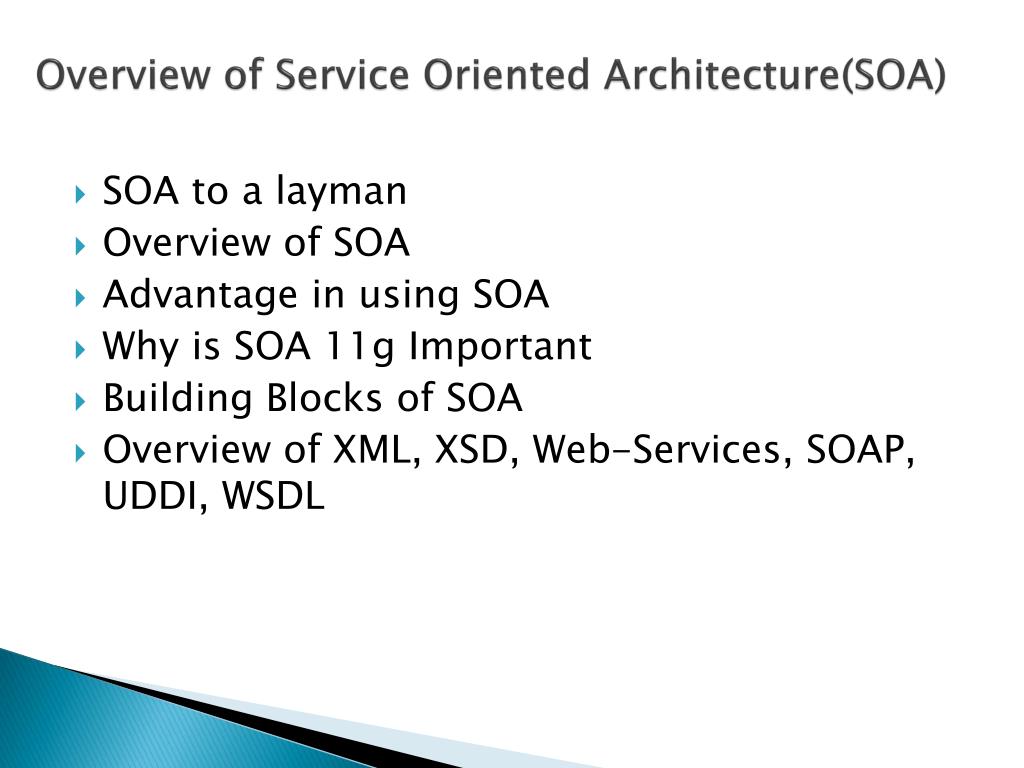 Overview of Service Oriented Architecture(SOA)

SOA to a layman
Overview of SOA
Advantage in using SOA
Why is SOA 11g Important
Building Blocks of SOA
Overview of XML, XSD, Web-Services, SOAP, UDDI, WSDL